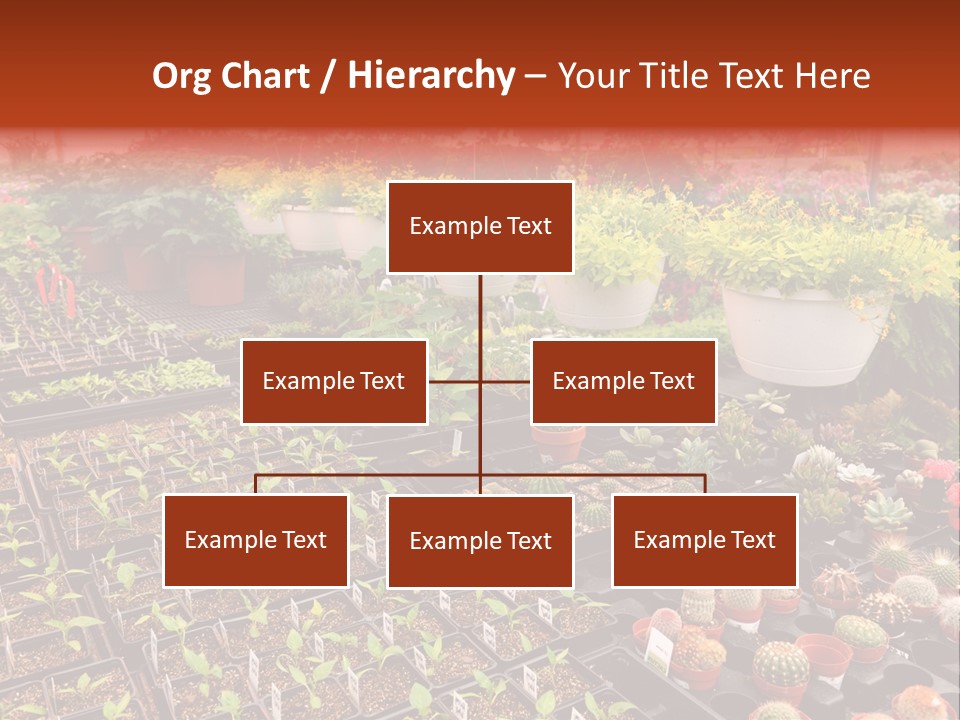 Org Chart / Hierarchy – Your Title Text Here

Example Text

Example Text

Example Text

Example Text

Example Text

Example Text